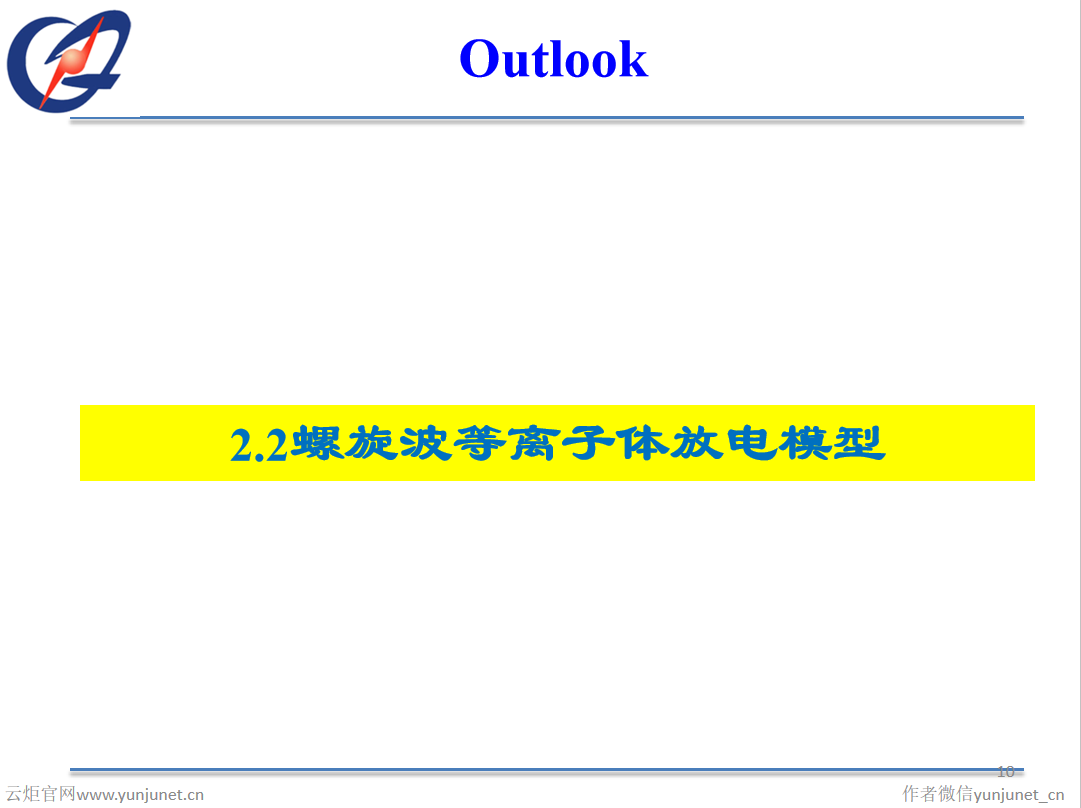 Outlook

2.2螺旋波等离子体放电模型

10

云炬官网www.yunjunet.cn

作者微信yunjunet_cn